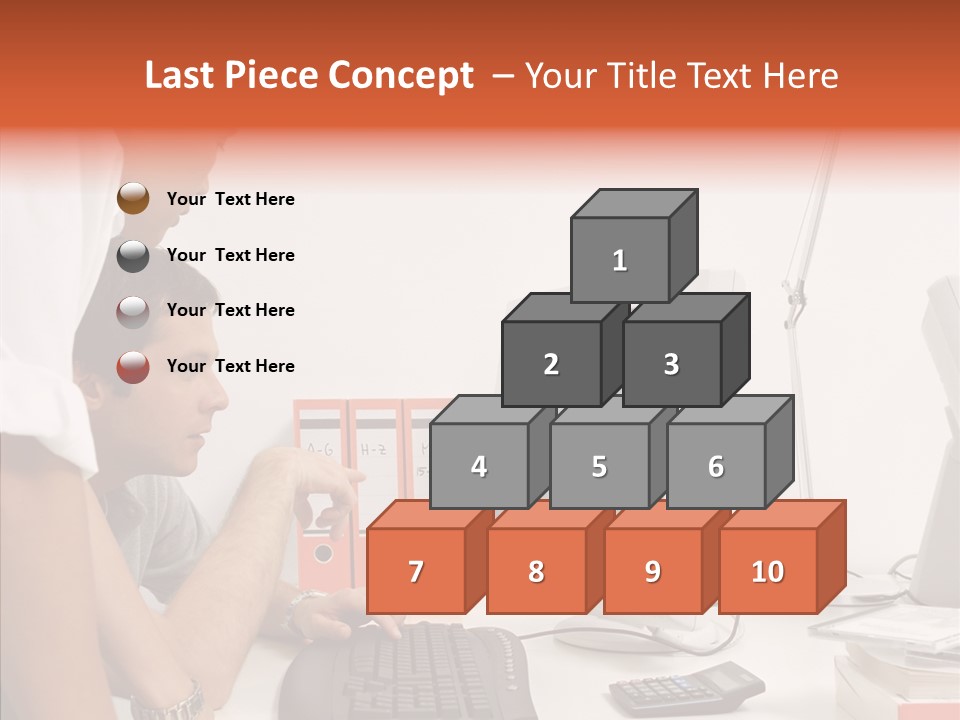 Last Piece Concept – Your Title Text Here

Your Text Here

Your Text Here

Your Text Here

Your Text Here

1

2

3

4

5

6

7

8

9

10

A-G H-Z